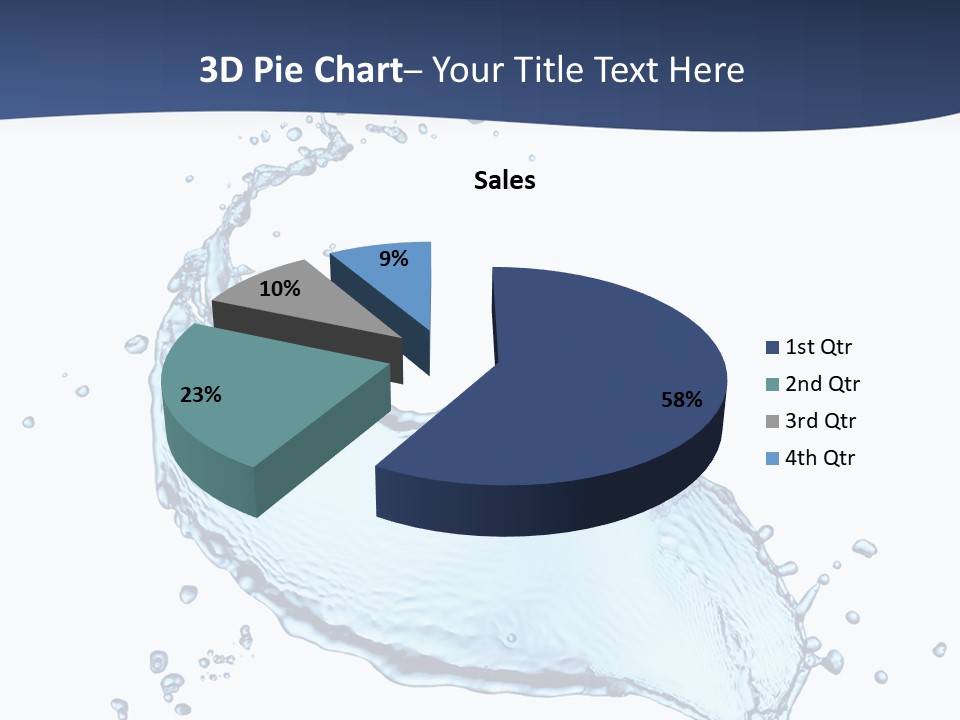 3D Pie Chart– Your Title Text Here

Sales

9%
10%
23%
58%

1st Qtr
2nd Qtr
3rd Qtr
4th Qtr